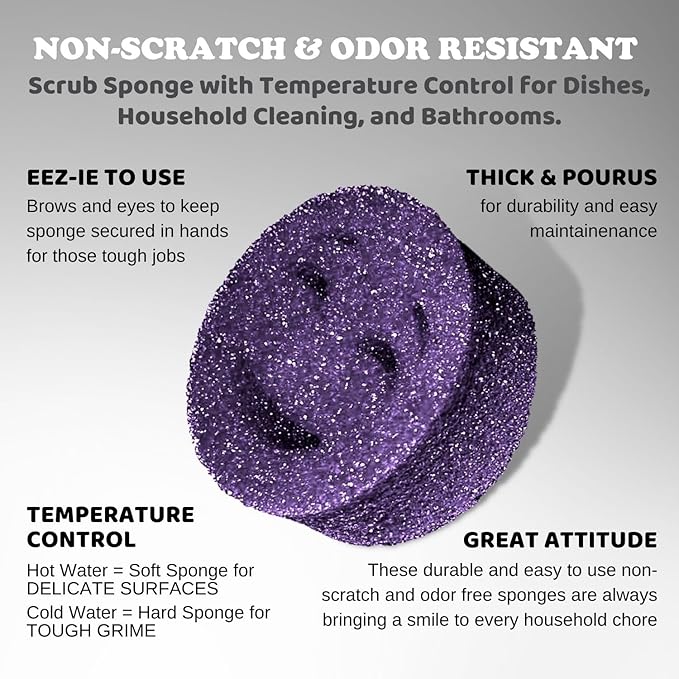 NON-SCRATCH & ODOR RESISTANT

Scrub Sponge with Temperature Control for Dishes, Household Cleaning, and Bathrooms.

EEZ-IE TO USE

Brows and eyes to keep sponge secured in hands for those tough jobs

THICK & POURUS

for durability and easy maintainenance

TEMPERATURE CONTROL

Hot Water = Soft Sponge for DELICATE SURFACES

Cold Water = Hard Sponge for TOUGH GRIME

GREAT ATTITUDE

These durable and easy to use non-scratch and odor free sponges are always bringing a smile to every household chore